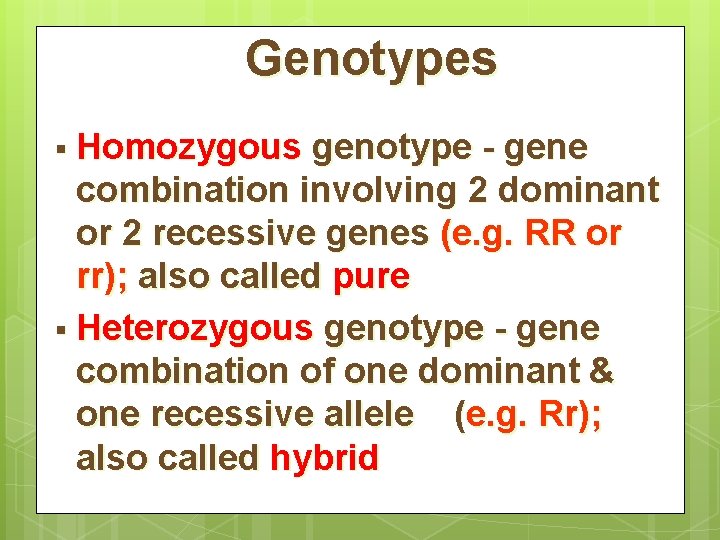 Genotypes

▪ Homozygous genotype - gene combination involving 2 dominant or 2 recessive genes (e.g. RR or rr); also called pure

▪ Heterozygous genotype - gene combination of one dominant & one recessive allele (e.g. Rr); also called hybrid